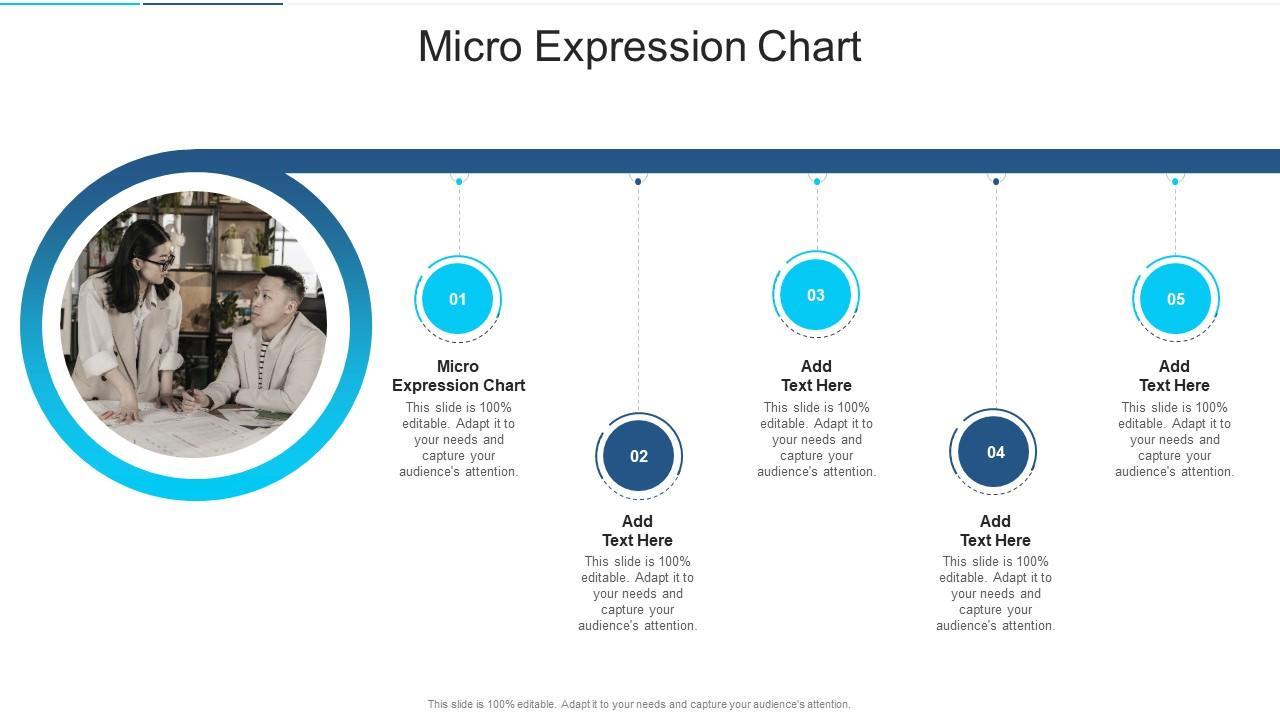 Micro Expression Chart

01

Micro Expression Chart

This slide is 100% editable. Adapt it to your needs and capture your audience's attention.

02

Add Text Here

This slide is 100% editable. Adapt it to your needs and capture your audience's attention.

03

Add Text Here

This slide is 100% editable. Adapt it to your needs and capture your audience's attention.

04

Add Text Here

This slide is 100% editable. Adapt it to your needs and capture your audience's attention.

05

Add Text Here

This slide is 100% editable. Adapt it to your needs and capture your audience's attention.

This slide is 100% editable. Adapt it to your needs and capture your audience's attention.